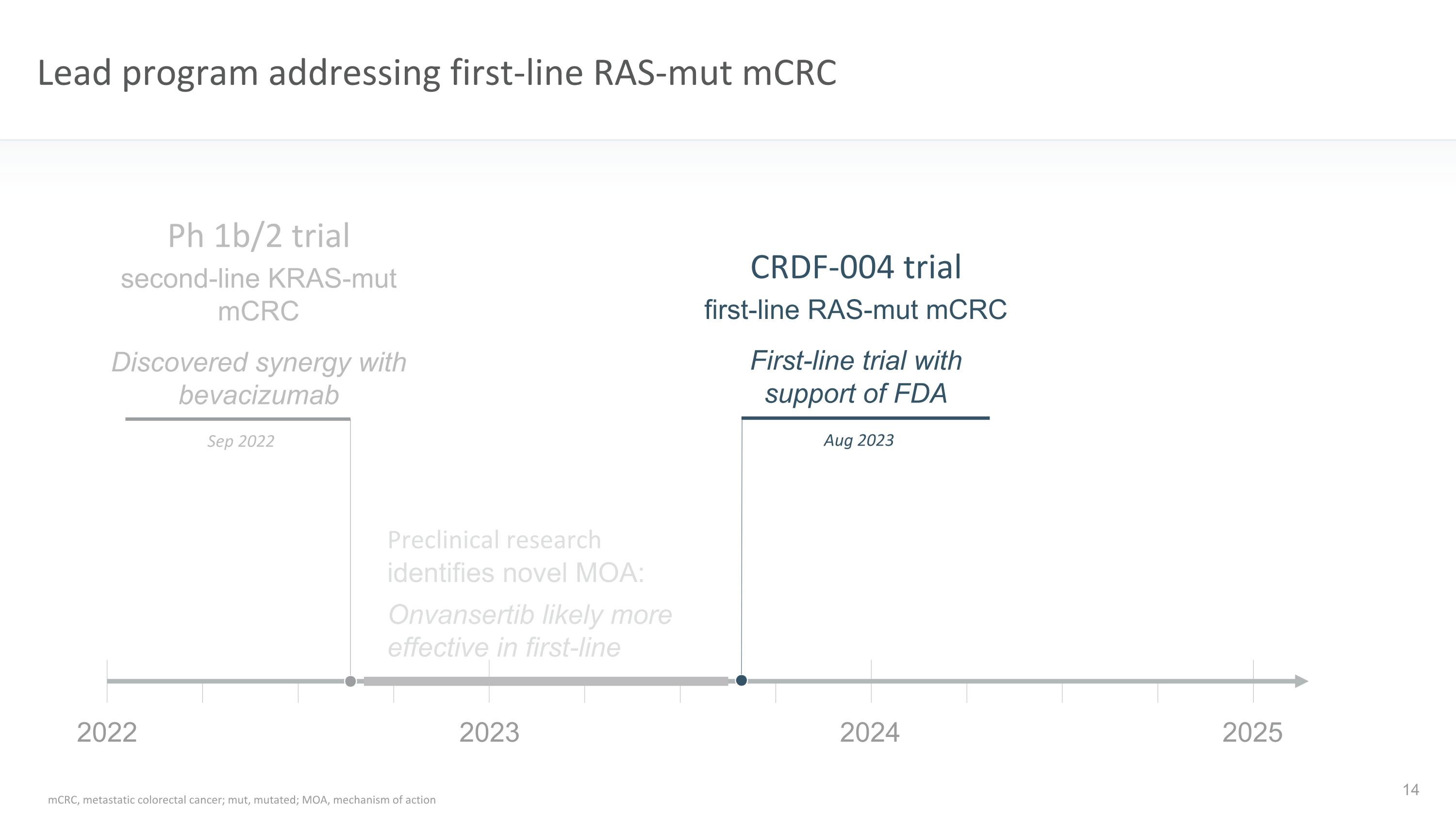 Lead program addressing first-line RAS-mut mCRC

Ph 1b/2 trial
second-line KRAS-mut mCRC

Discovered synergy with bevacizumab

Sep 2022

CRDF-004 trial
first-line RAS-mut mCRC

First-line trial with support of FDA

Aug 2023

Preclinical research identifies novel MOA:

Onvansertib likely more effective in first-line

2022
2023
2024
2025

mCRC, metastatic colorectal cancer; mut, mutated; MOA, mechanism of action

14